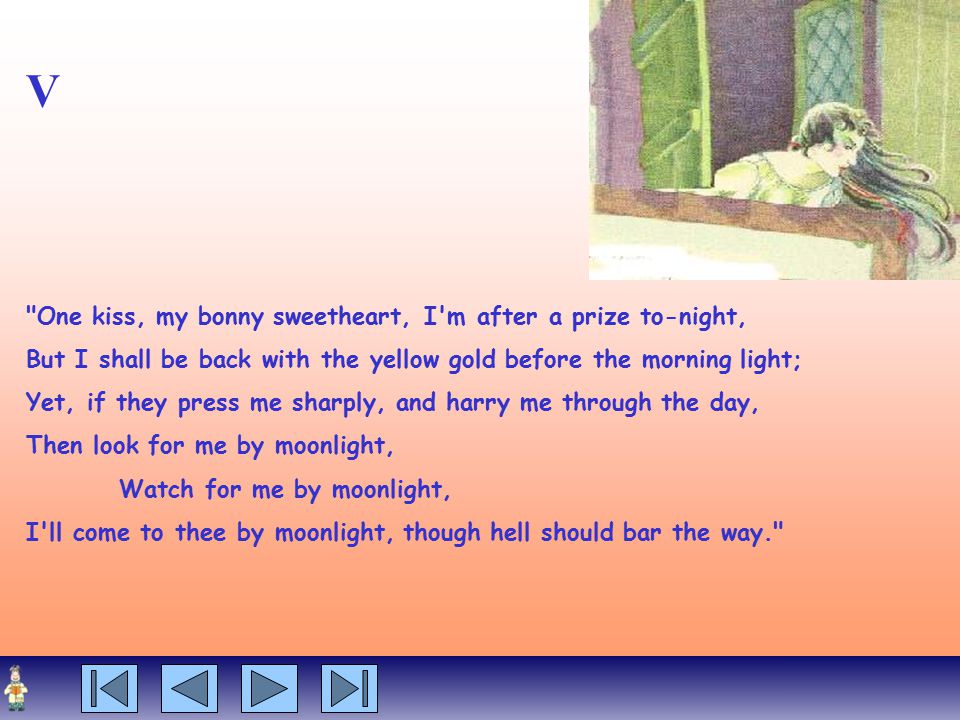 V

"One kiss, my bonny sweetheart, I'm after a prize to-night,
But I shall be back with the yellow gold before the morning light;
Yet, if they press me sharply, and harry me through the day,
Then look for me by moonlight,
Watch for me by moonlight,
I'll come to thee by moonlight, though hell should bar the way."